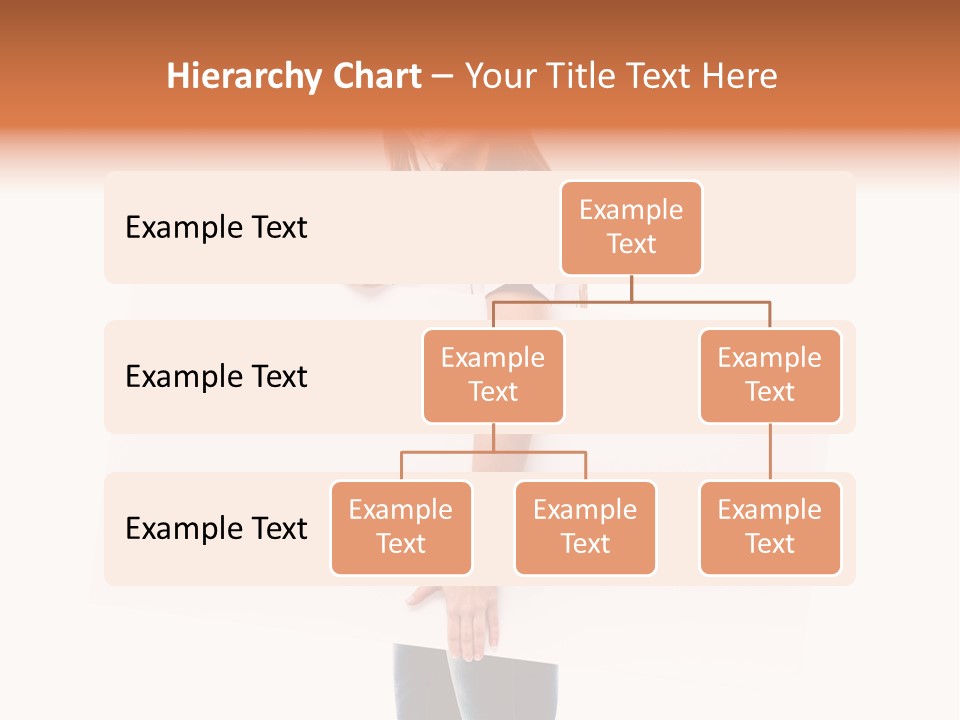 Hierarchy Chart – Your Title Text Here

Example Text

Example Text

Example Text

Example Text

Example Text

Example Text

Example Text

Example Text

Example Text